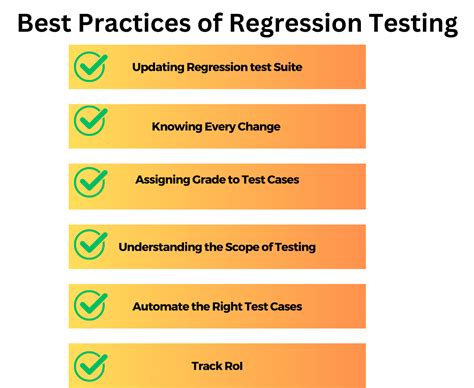 Best Practices of Regression Testing

Updating Regression test Suite

Knowing Every Change

Assigning Grade to Test Cases

Understanding the Scope of Testing

Automate the Right Test Cases

Track RoI